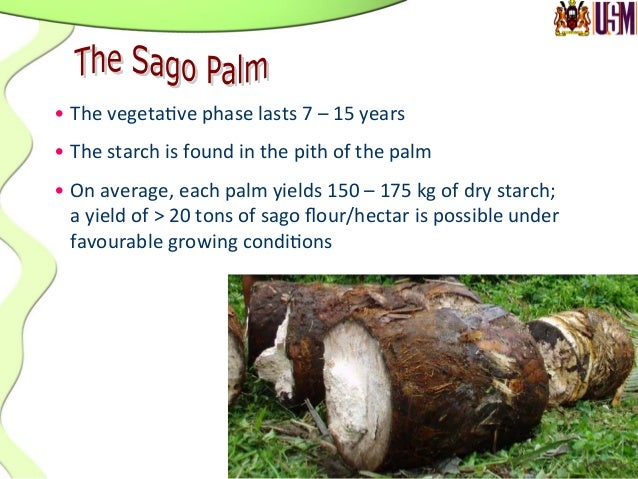 USM

The Sago Palm

• The vegetative phase lasts 7 – 15 years

• The starch is found in the pith of the palm

• On average, each palm yields 150 – 175 kg of dry starch; a yield of > 20 tons of sago flour/hectar is possible under favourable growing conditions